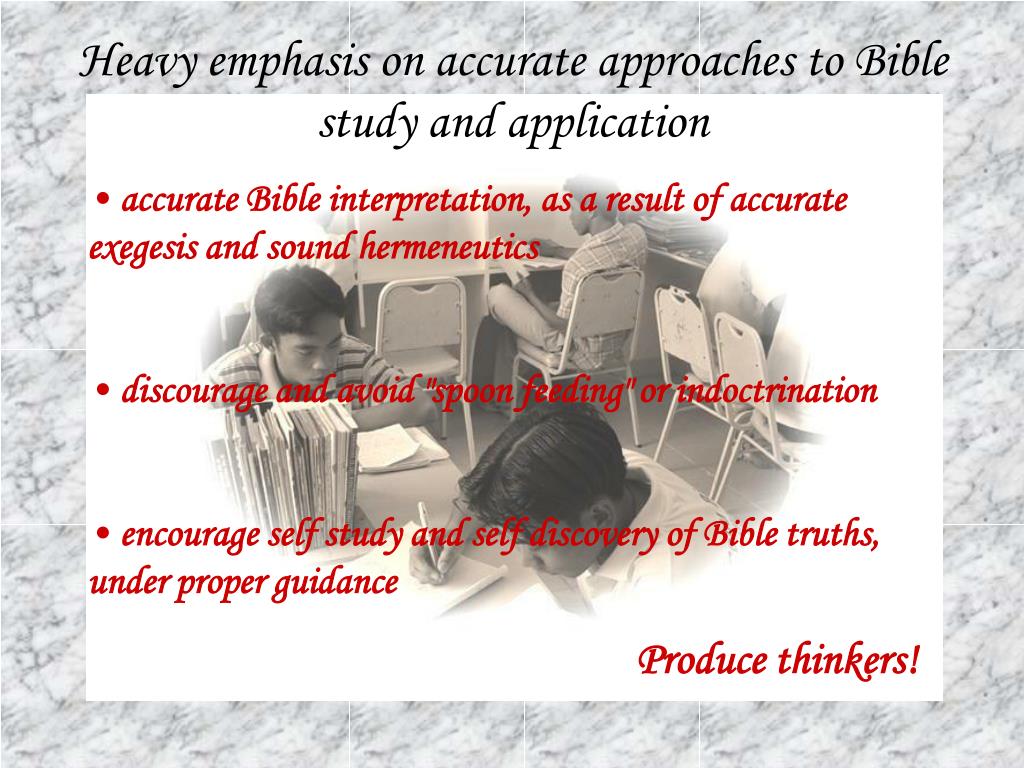 Heavy emphasis on accurate approaches to Bible study and application

• accurate Bible interpretation, as a result of accurate exegesis and sound hermeneutics

• discourage and avoid "spoon feeding" or indoctrination

• encourage self study and self discovery of Bible truths, under proper guidance

Produce thinkers!